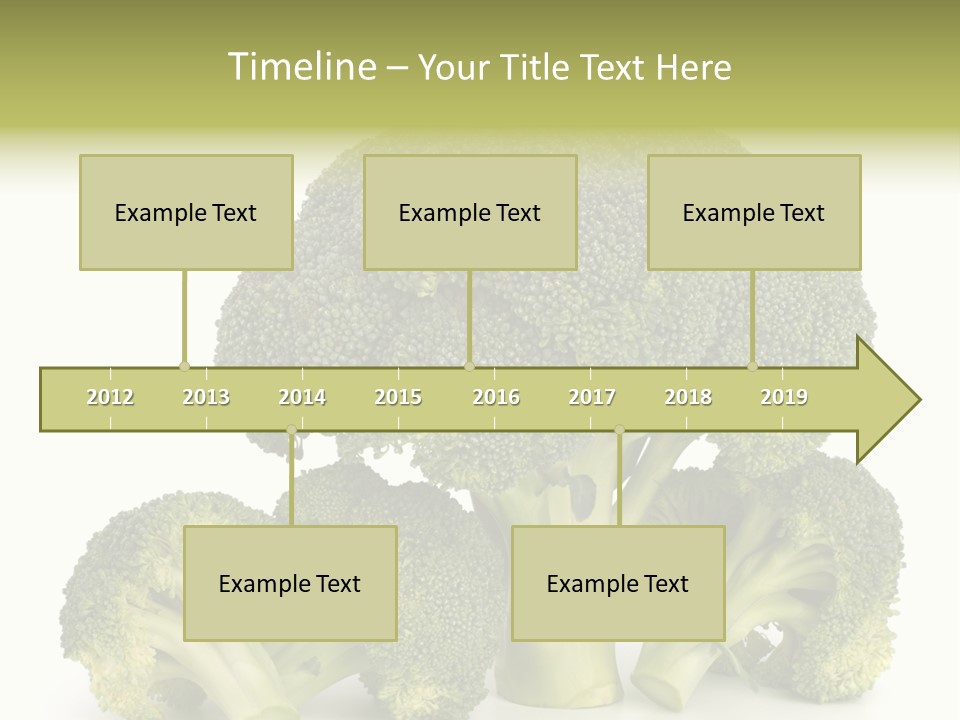 Timeline – Your Title Text Here

Example Text

Example Text

Example Text

2012 2013 2014 2015 2016 2017 2018 2019

Example Text

Example Text